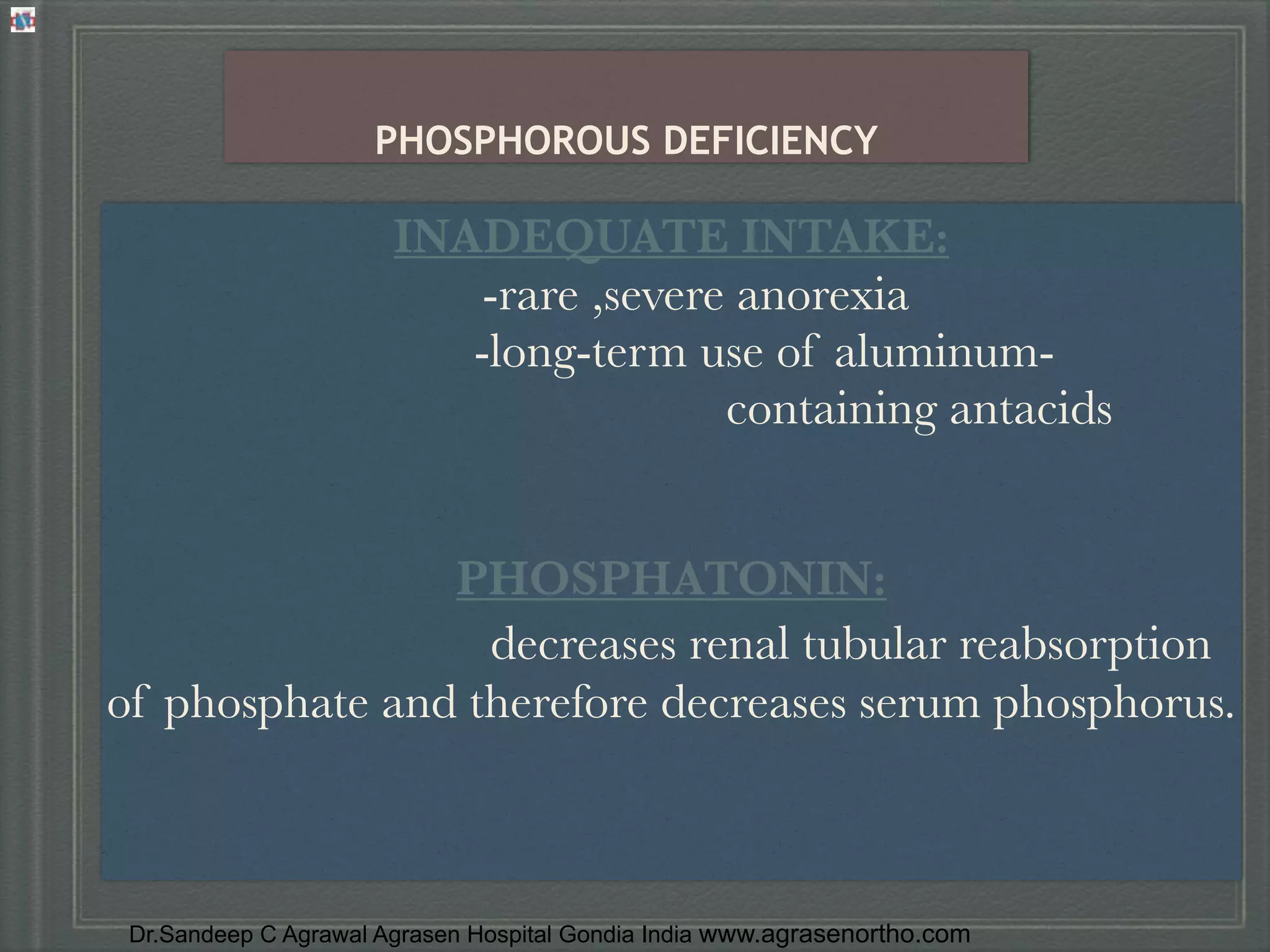 PHOSPHOROUS DEFICIENCY

INADEQUATE INTAKE:

-rare ,severe anorexia

-long-term use of aluminum-containing antacids

PHOSPHATONIN:

decreases renal tubular reabsorption of phosphate and therefore decreases serum phosphorus.

Dr.Sandeep C Agrawal Agrasen Hospital Gondia India www.agrasenortho.com